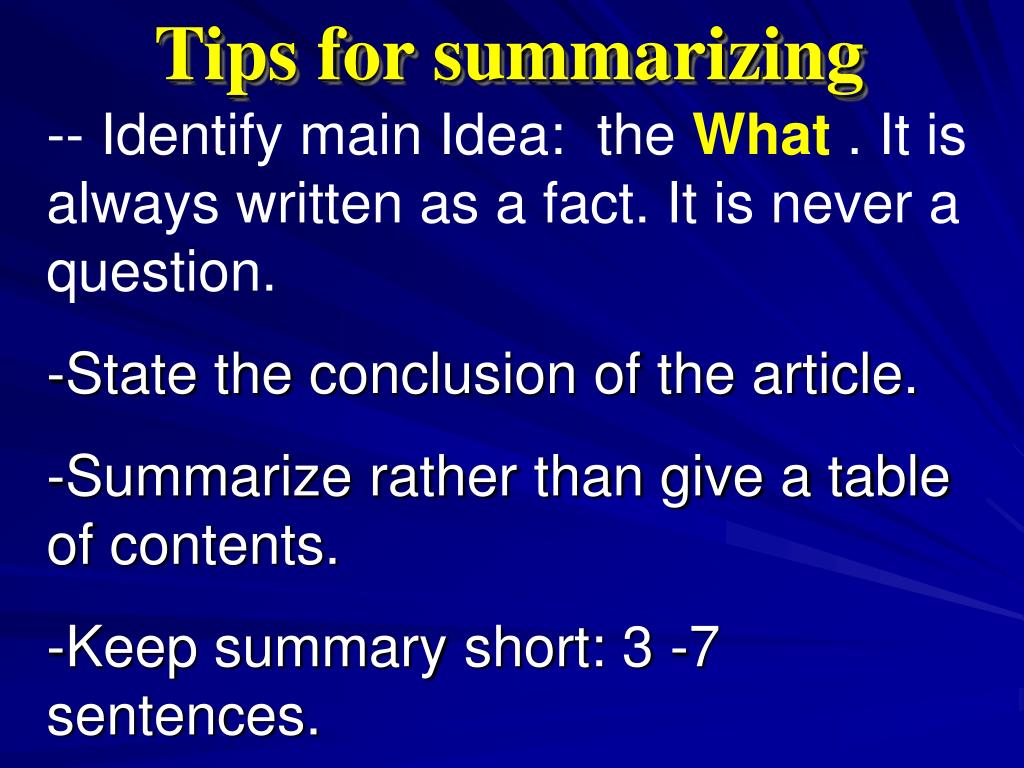 Tips for summarizing

-- Identify main Idea:  the What . It is always written as a fact. It is never a question.

-State the conclusion of the article.

-Summarize rather than give a table of contents.

-Keep summary short: 3 -7 sentences.